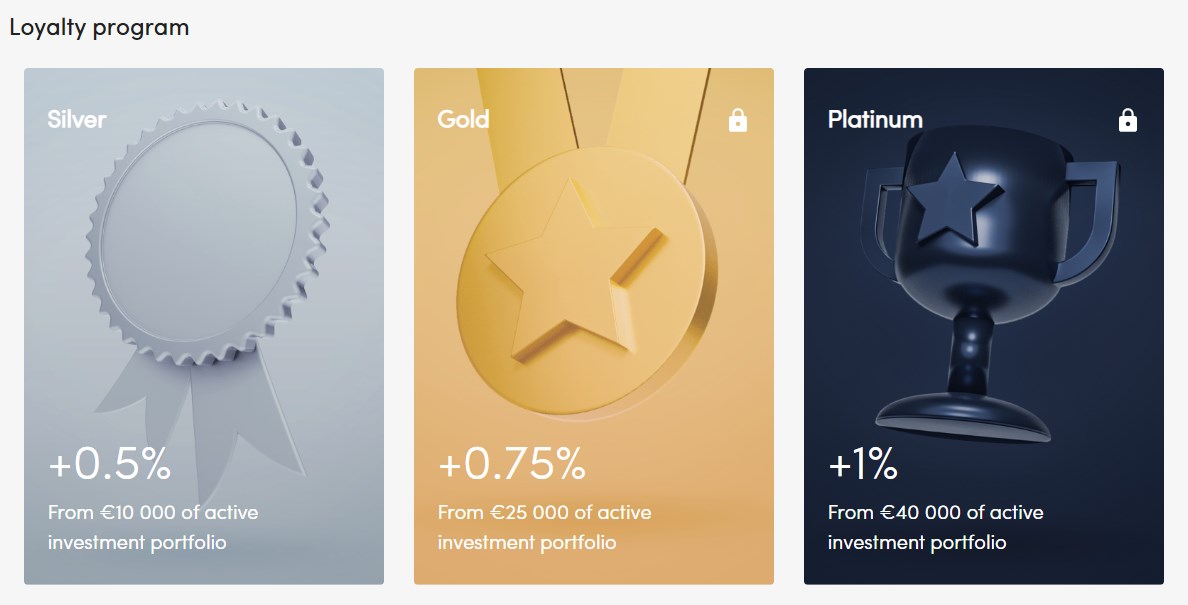 Loyalty program

Silver

+0.5%

From €10 000 of active investment portfolio

Gold

+0.75%

From €25 000 of active investment portfolio

Platinum

+1%

From €40 000 of active investment portfolio